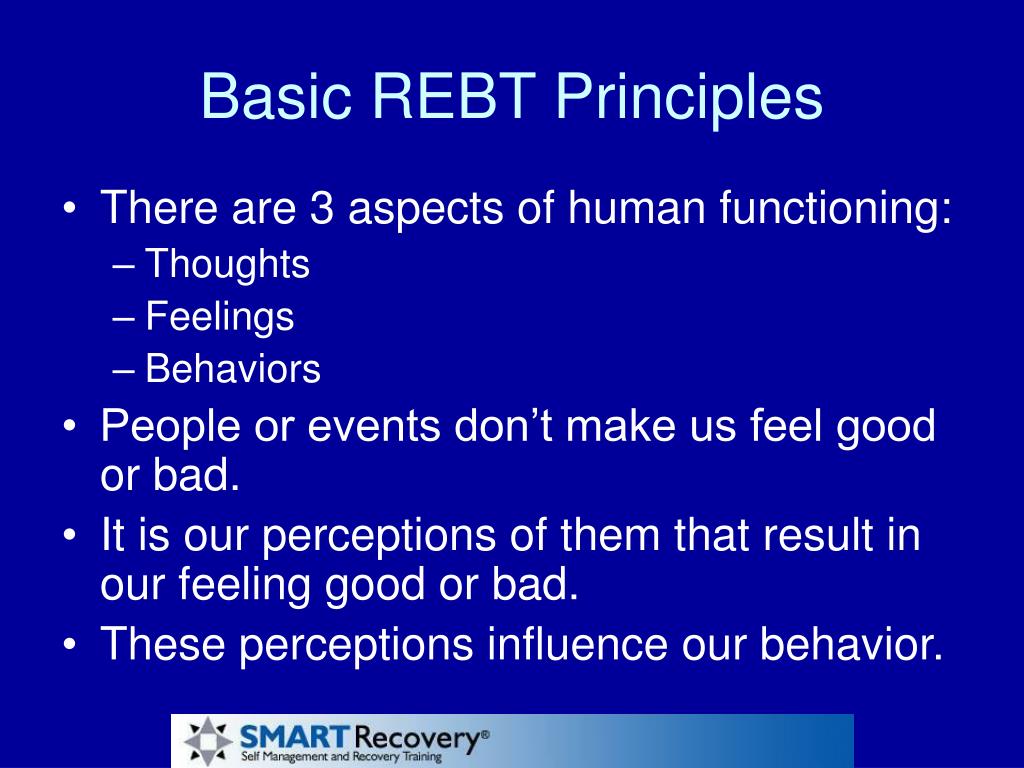 Basic REBT Principles

• There are 3 aspects of human functioning:
– Thoughts
– Feelings
– Behaviors
• People or events don't make us feel good or bad.
• It is our perceptions of them that result in our feeling good or bad.
• These perceptions influence our behavior.

SMART Recovery®
Self Management and Recovery Training